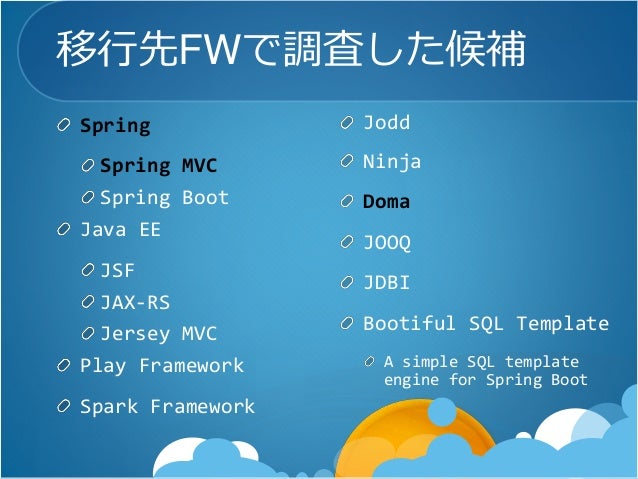 移行先FWで調査した候補

Spring

Spring MVC

Spring Boot

Java EE

JSF

JAX-RS

Jersey MVC

Play Framework

Spark Framework

Jodd

Ninja

Doma

JOOQ

JDBI

Bootiful SQL Template

A simple SQL template engine for Spring Boot